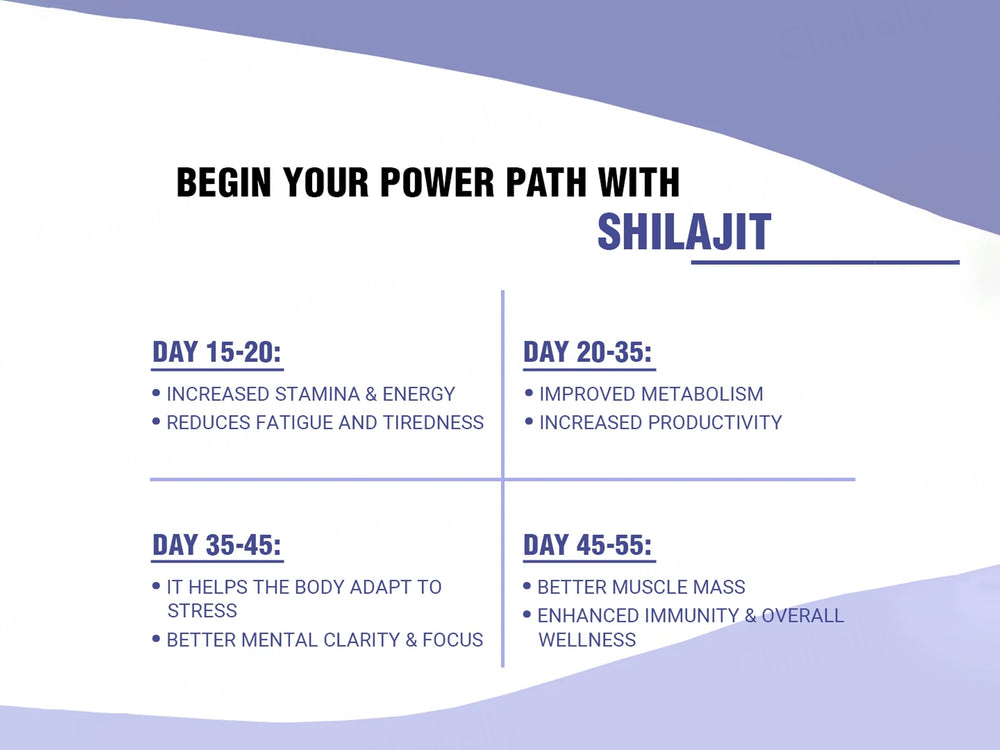 BEGIN YOUR POWER PATH WITH
SHILAJIT

DAY 15-20:
• INCREASED STAMINA & ENERGY
• REDUCES FATIGUE AND TIREDNESS

DAY 20-35:
• IMPROVED METABOLISM
• INCREASED PRODUCTIVITY

DAY 35-45:
• IT HELPS THE BODY ADAPT TO STRESS
• BETTER MENTAL CLARITY & FOCUS

DAY 45-55:
• BETTER MUSCLE MASS
• ENHANCED IMMUNITY & OVERALL WELLNESS